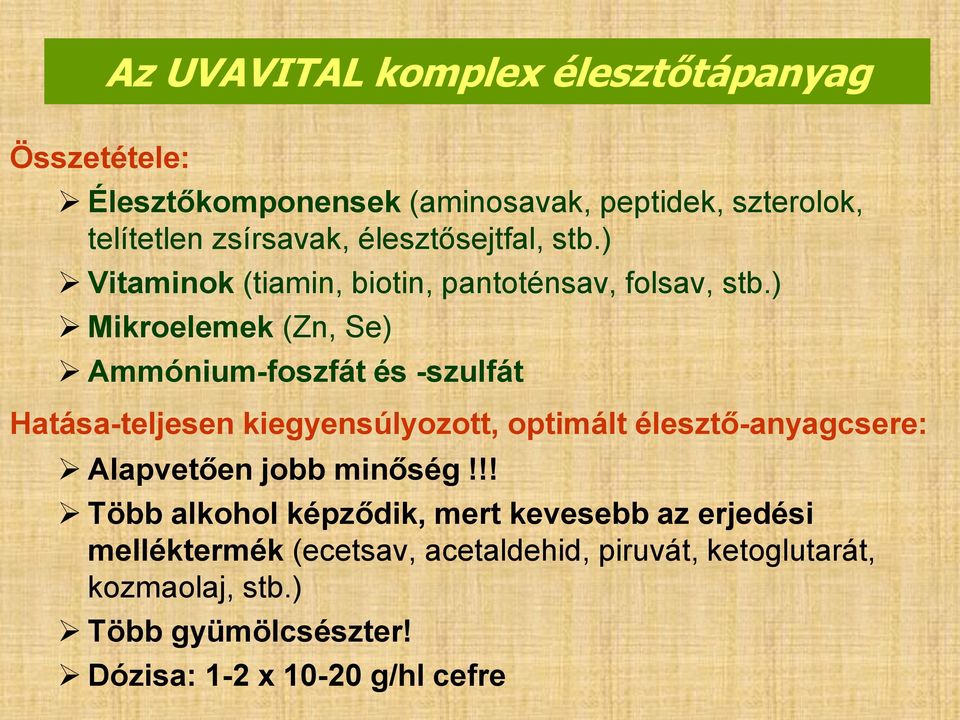 Az UVAVITAL komplex élesztőtápanyag

Összetétele:

➢ Élesztőkomponensek (aminosavak, peptidek, szterolok, telítetlen zsírsavak, élesztősejtfal, stb.)
➢ Vitaminok (tiamin, biotin, pantoténsav, folsav, stb.)
➢ Mikroelemek (Zn, Se)
➢ Ammónium-foszfát és -szulfát

Hatása-teljesen kiegyensúlyozott, optimált élesztő-anyagcsere:

➢ Alapvetően jobb minőség !!!
➢ Több alkohol képződik, mert kevesebb az erjedési melléktermék (ecetsav, acetaldehid, piruvát, ketoglutarát, kozmaolaj, stb.)
➢ Több gyümölcsészter!
➢ Dózisa: 1-2 x 10-20 g/hl cefre